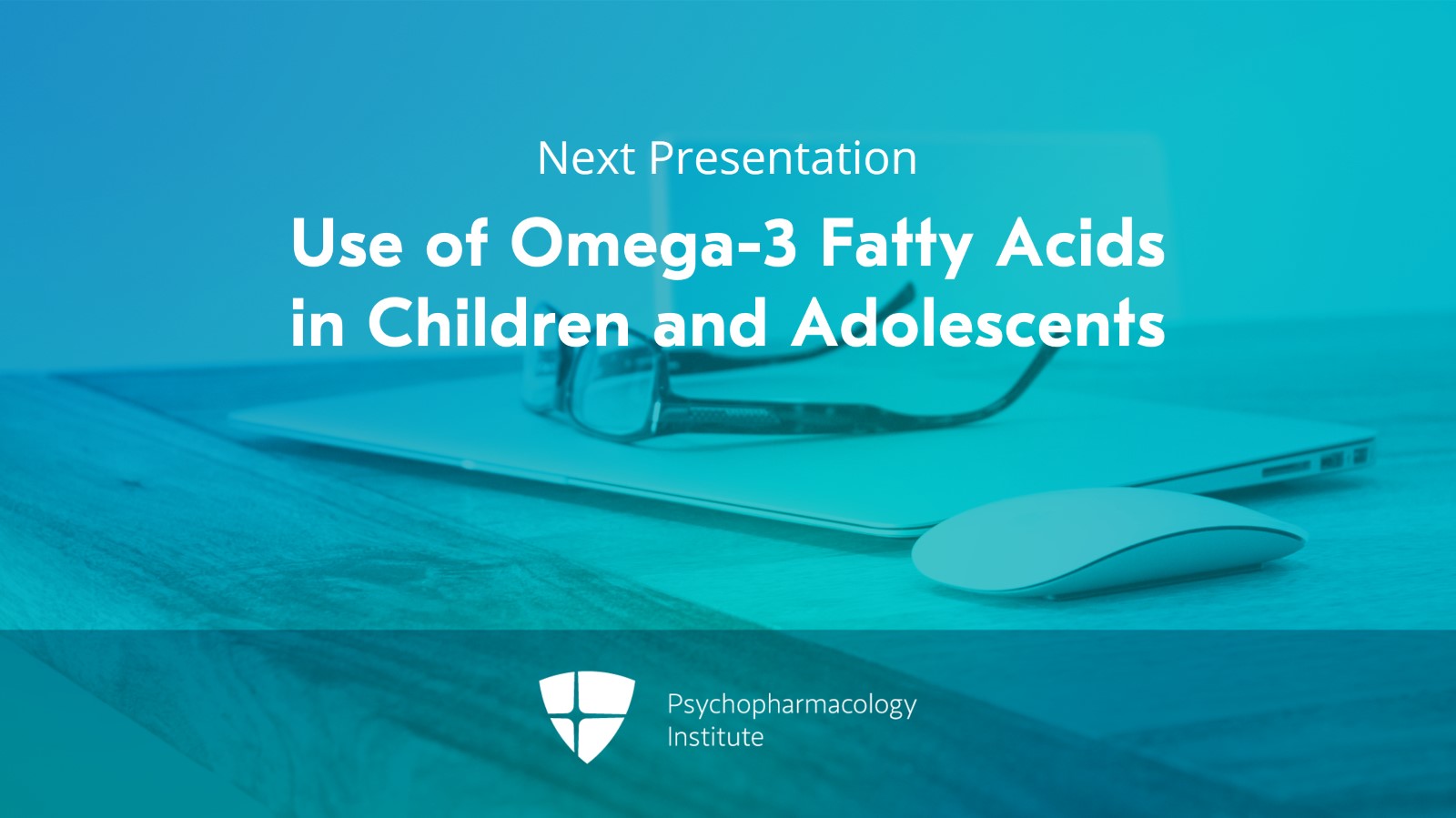 Next Presentation

Use of Omega-3 Fatty Acids in Children and Adolescents

Psychopharmacology Institute